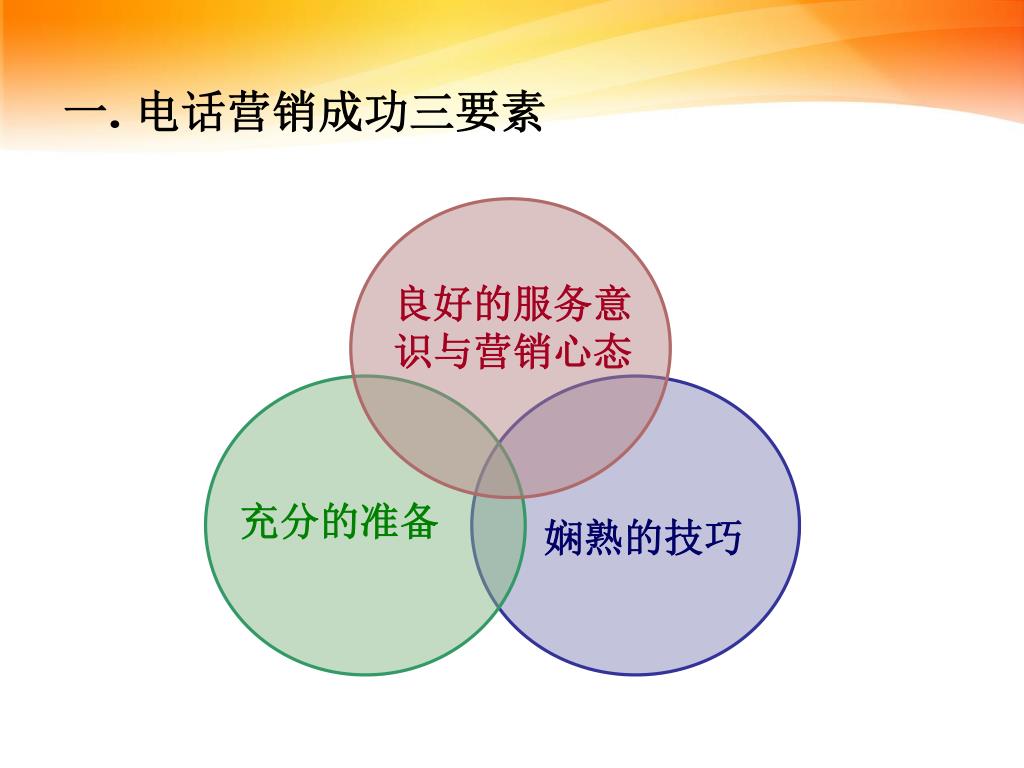 一. 电话营销成功三要素

良好的服务意识与营销心态

充分的准备

娴熟的技巧